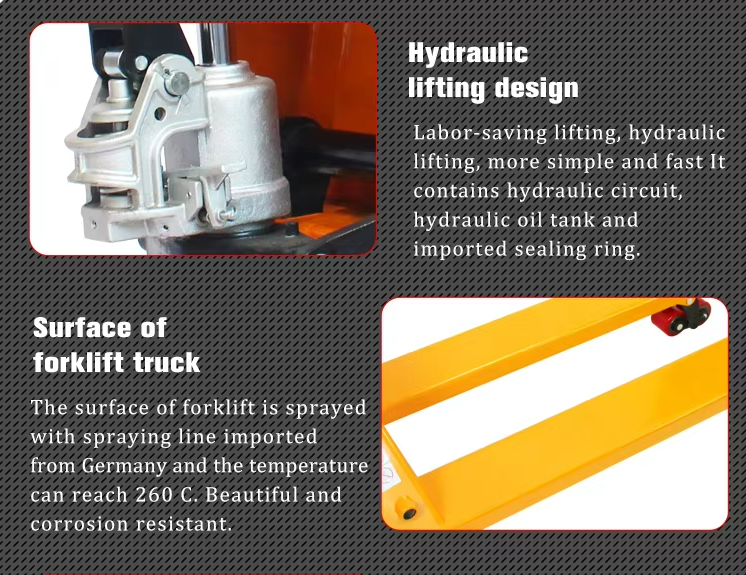 Hydraulic lifting design

Labor-saving lifting, hydraulic lifting, more simple and fast It contains hydraulic circuit, hydraulic oil tank and imported sealing ring.

Surface of forklift truck

The surface of forklift is sprayed with spraying line imported from Germany and the temperature can reach 260 C. Beautiful and corrosion resistant.